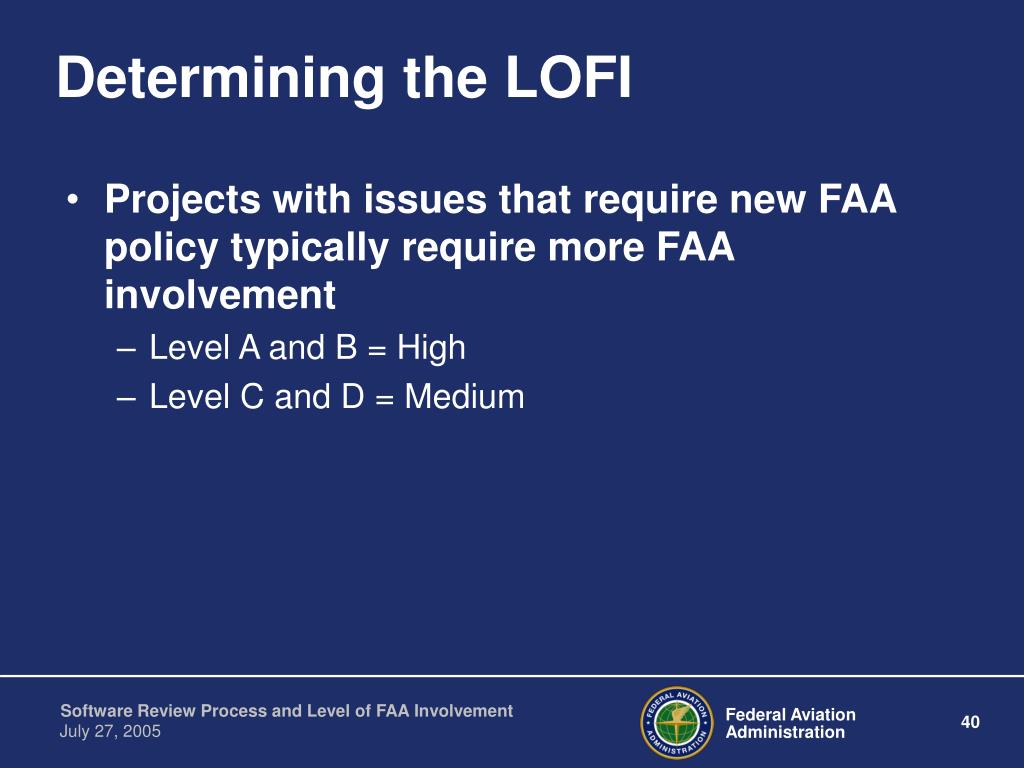 Determining the LOFI

• Projects with issues that require new FAA policy typically require more FAA involvement
– Level A and B = High
– Level C and D = Medium

Software Review Process and Level of FAA Involvement
July 27, 2005

FEDERAL AVIATION ADMINISTRATION

Federal Aviation Administration

40